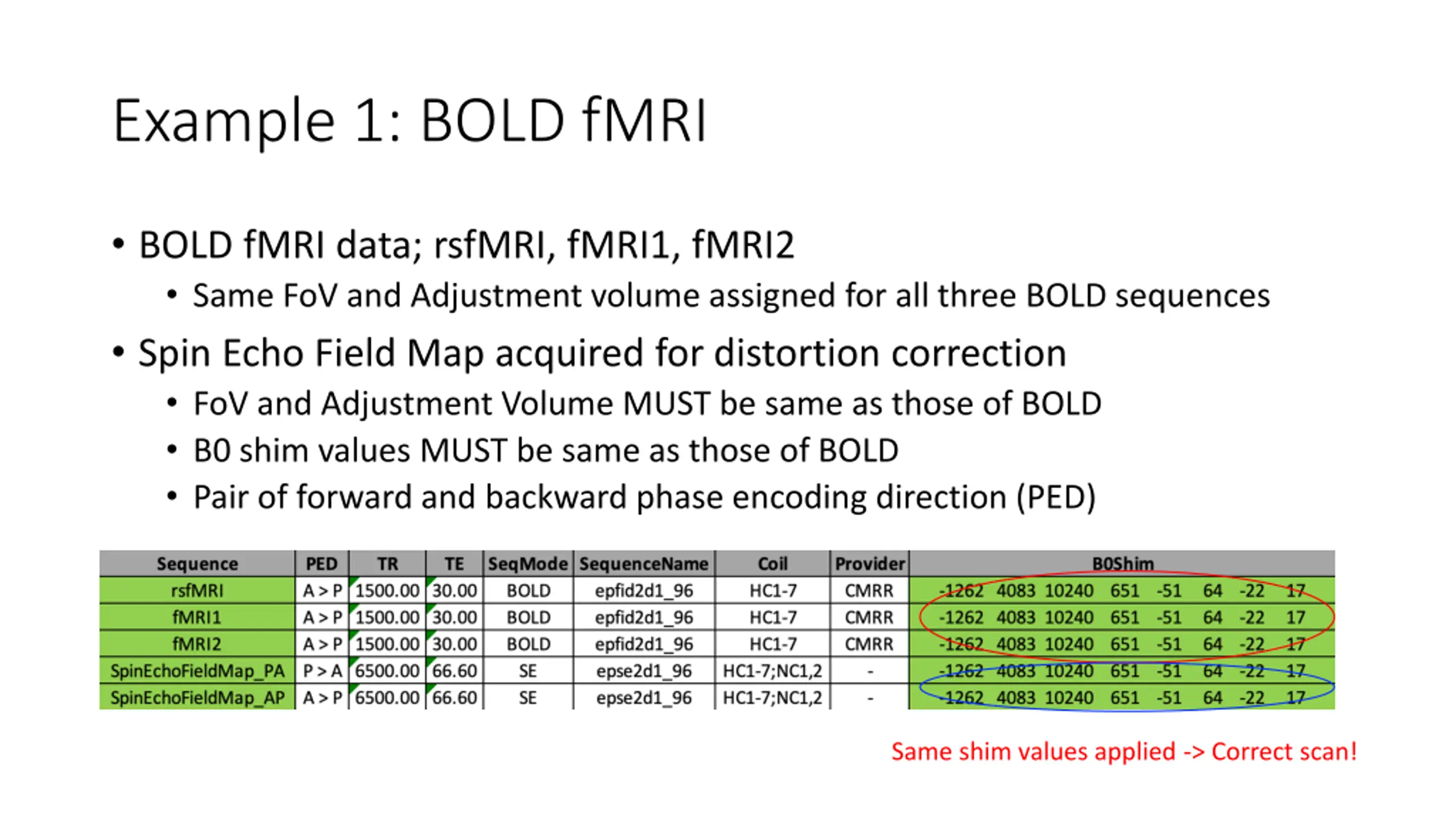 Example 1: BOLD fMRI

• BOLD fMRI data; rsfMRI, fMRI1, fMRI2
  • Same FoV and Adjustment volume assigned for all three BOLD sequences
• Spin Echo Field Map acquired for distortion correction
  • FoV and Adjustment Volume MUST be same as those of BOLD
  • B0 shim values MUST be same as those of BOLD
  • Pair of forward and backward phase encoding direction (PED)

| Sequence | PED | TR | TE | SeqMode | SequenceName | Coil | Provider | B0Shim |
|---|---|---|---|---|---|---|---|---|
| rsfMRI | A > P | 1500.00 | 30.00 | BOLD | epfid2d1_96 | HC1-7 | CMRR | -1262 4083 10240 651 -51 64 -22 17 |
| fMRI1 | A > P | 1500.00 | 30.00 | BOLD | epfid2d1_96 | HC1-7 | CMRR | -1262 4083 10240 651 -51 64 -22 17 |
| fMRI2 | A > P | 1500.00 | 30.00 | BOLD | epfid2d1_96 | HC1-7 | CMRR | -1262 4083 10240 651 -51 64 -22 17 |
| SpinEchoFieldMap_PA | P > A | 6500.00 | 66.60 | SE | epse2d1_96 | HC1-7;NC1,2 | - | -1262 4083 10240 651 -51 64 -22 17 |
| SpinEchoFieldMap_AP | A > P | 6500.00 | 66.60 | SE | epse2d1_96 | HC1-7;NC1,2 | - | -1262 4083 10240 651 -51 64 -22 17 |

Same shim values applied -> Correct scan!